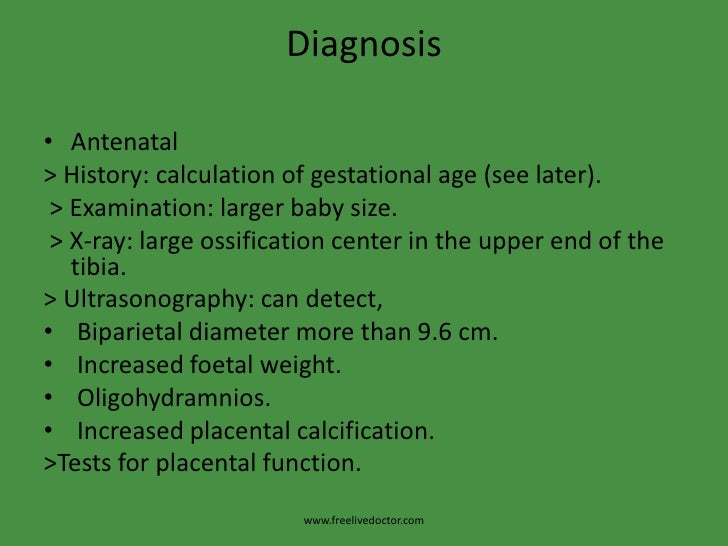 Diagnosis

• Antenatal
> History: calculation of gestational age (see later).
> Examination: larger baby size.
> X-ray: large ossification center in the upper end of the tibia.
> Ultrasonography: can detect,
• Biparietal diameter more than 9.6 cm.
• Increased foetal weight.
• Oligohydramnios.
• Increased placental calcification.
>Tests for placental function.

www.freelivedoctor.com